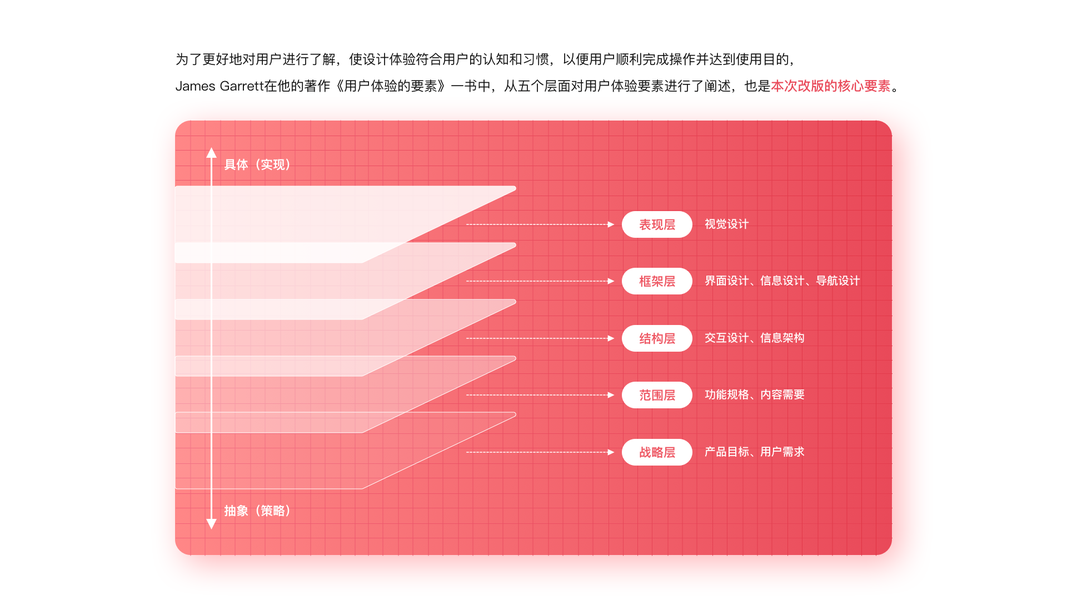 为了更好地对用户进行了解，使设计体验符合用户的认知和习惯，以便用户顺利完成操作并达到使用目的，
James Garrett在他的著作《用户体验的要素》一书中，从五个层面对用户体验要素进行了阐述，也是本次改版的核心要素。

具体（实现）

表现层 视觉设计

框架层 界面设计、信息设计、导航设计

结构层 交互设计、信息架构

范围层 功能规格、内容需要

战略层 产品目标、用户需求

抽象（策略）